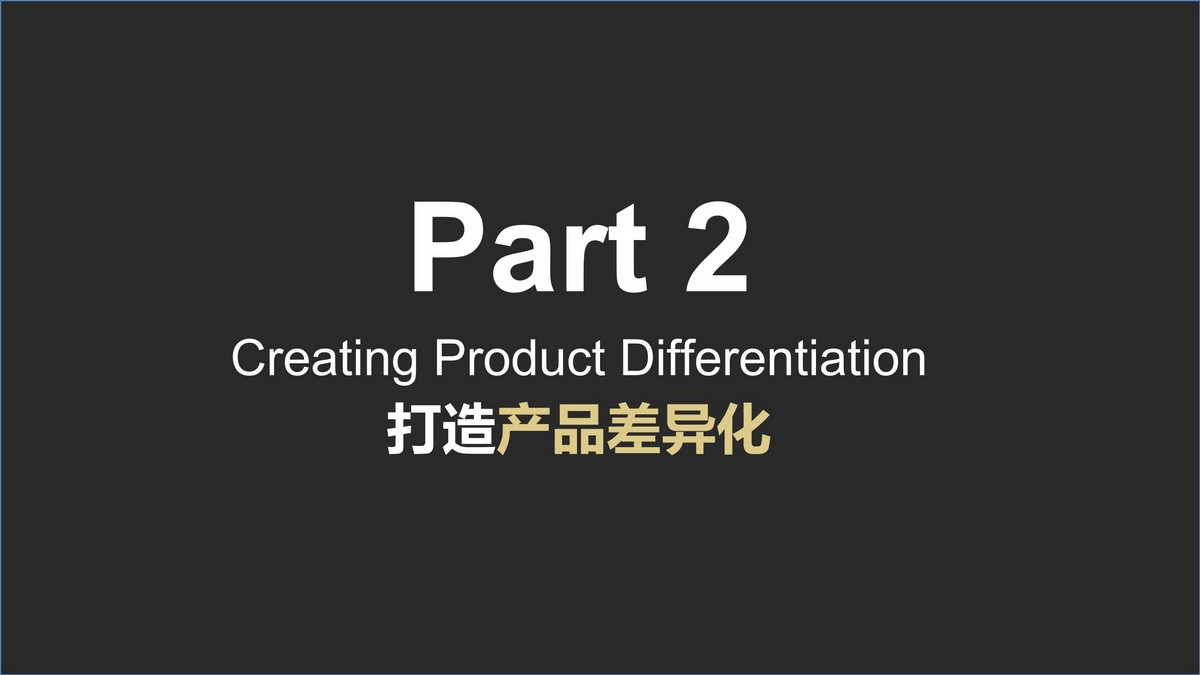 Part 2

Creating Product Differentiation

打造产品差异化